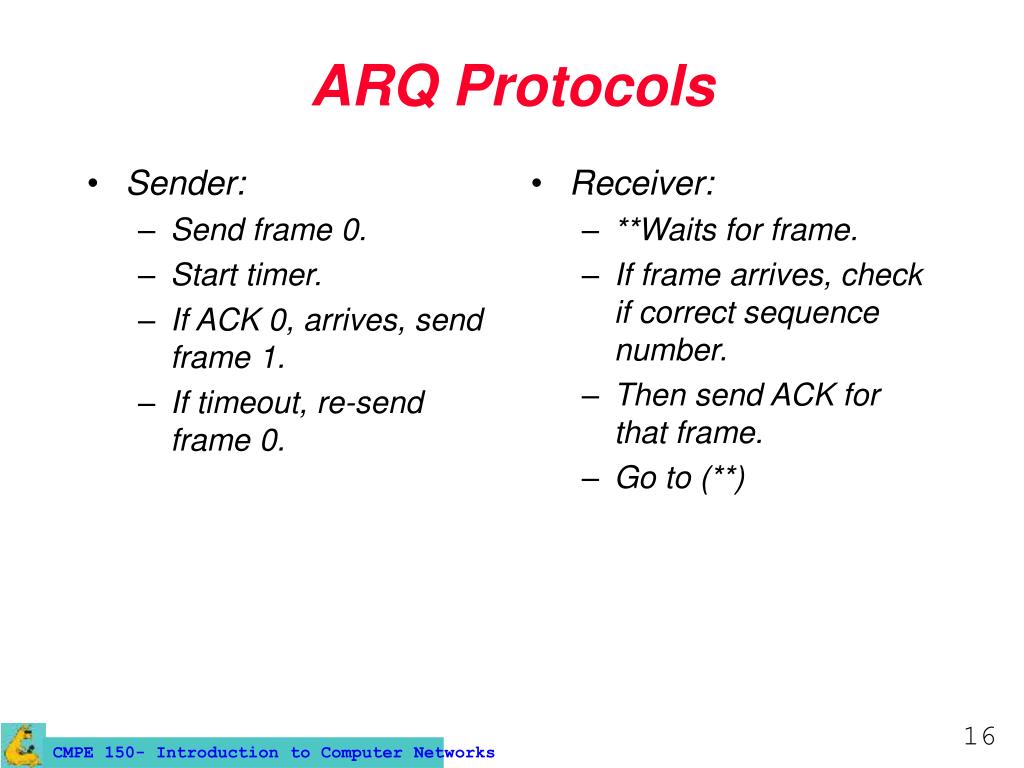 ARQ Protocols

• Sender:
– Send frame 0.
– Start timer.
– If ACK 0, arrives, send frame 1.
– If timeout, re-send frame 0.

• Receiver:
– **Waits for frame.
– If frame arrives, check if correct sequence number.
– Then send ACK for that frame.
– Go to (**)

CMPE 150- Introduction to Computer Networks

16